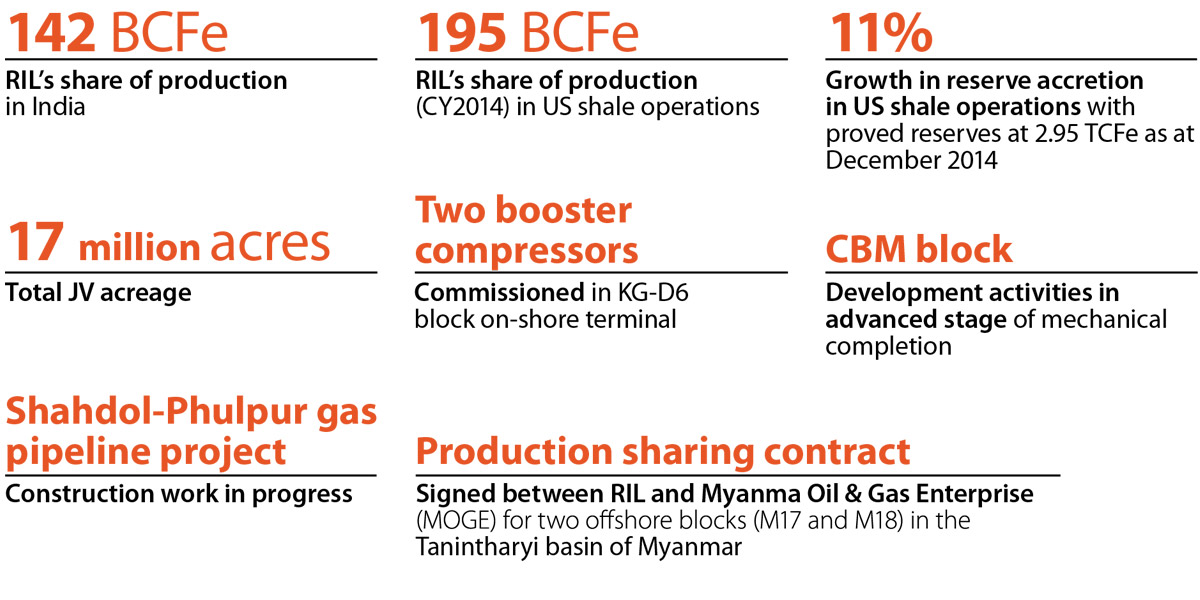 142 BCFe

RIL's share of production in India

195 BCFe

RIL's share of production (CY2014) in US shale operations

11%

Growth in reserve accretion in US shale operations with proved reserves at 2.95 TCFe as at December 2014

17 million acres

Total JV acreage

Two booster compressors

Commissioned in KG-D6 block on-shore terminal

CBM block

Development activities in advanced stage of mechanical completion

Shahdol-Phulpur gas pipeline project

Construction work in progress

Production sharing contract

Signed between RIL and Myanma Oil & Gas Enterprise (MOGE) for two offshore blocks (M17 and M18) in the Tanintharyi basin of Myanmar